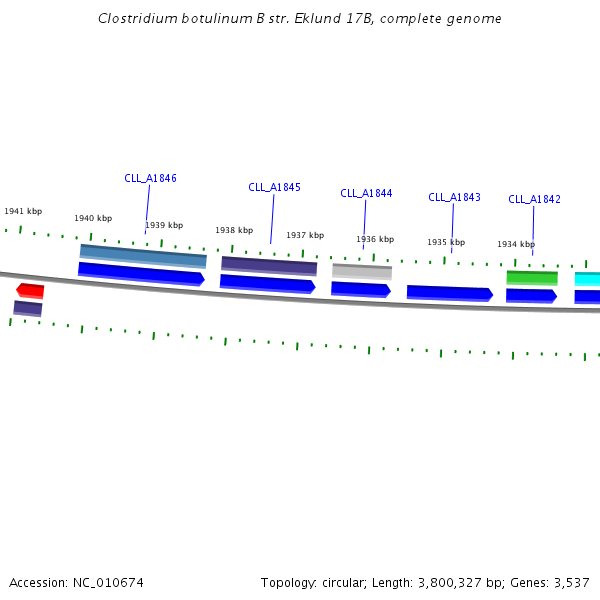 Clostridium botulinum B str. Eklund 17B, complete genome

CLL_A1846
CLL_A1845
CLL_A1844
CLL_A1843
CLL_A1842

1941 kbp
1940 kbp
1939 kbp
1938 kbp
1937 kbp
1936 kbp
1935 kbp
1934 kbp

Accession: NC_010674

Topology: circular; Length: 3,800,327 bp; Genes: 3,537